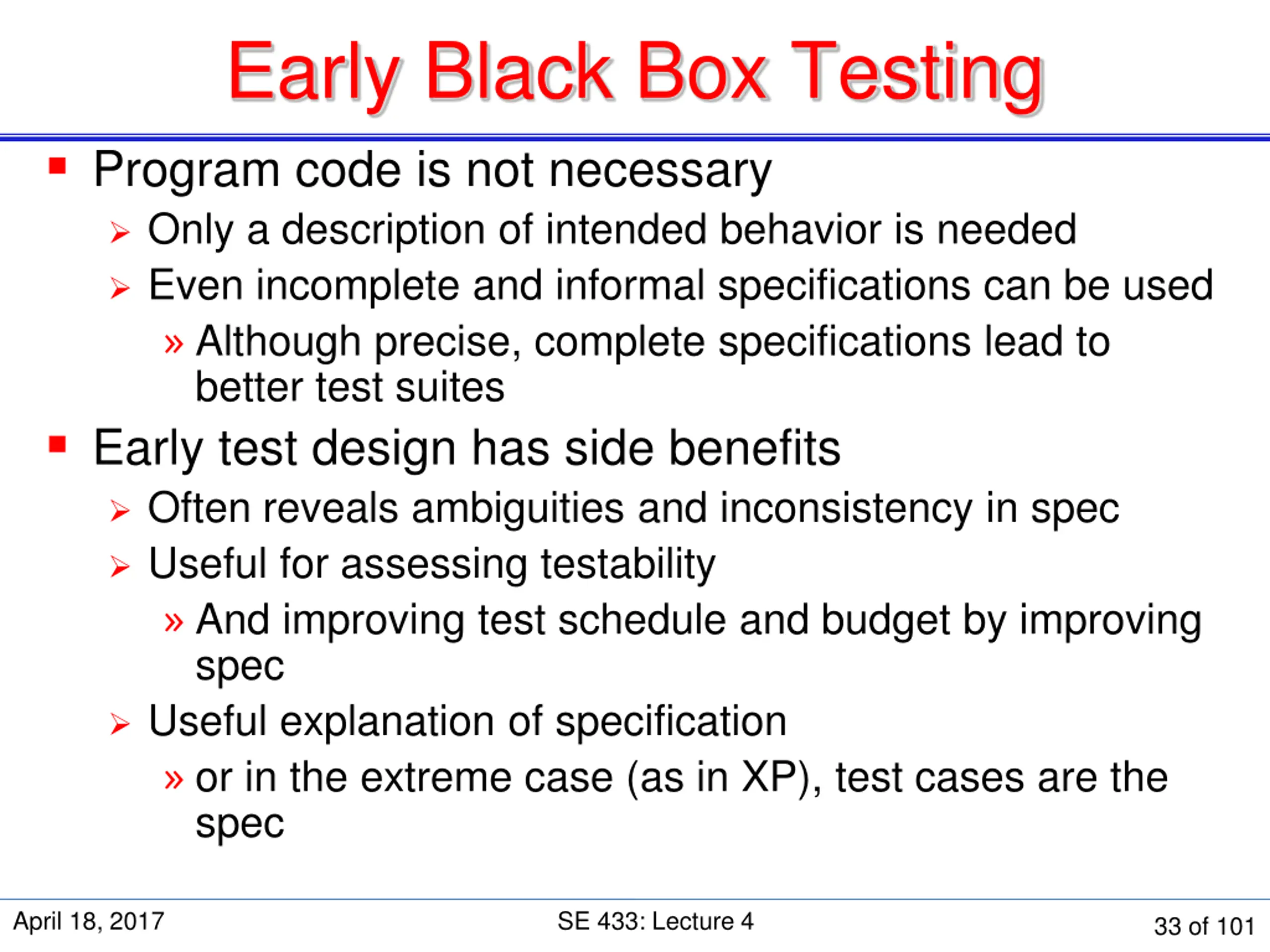 Early Black Box Testing

▪ Program code is not necessary
➢ Only a description of intended behavior is needed
➢ Even incomplete and informal specifications can be used
» Although precise, complete specifications lead to better test suites

▪ Early test design has side benefits
➢ Often reveals ambiguities and inconsistency in spec
➢ Useful for assessing testability
» And improving test schedule and budget by improving spec
➢ Useful explanation of specification
» or in the extreme case (as in XP), test cases are the spec

April 18, 2017
SE 433: Lecture 4
33 of 101